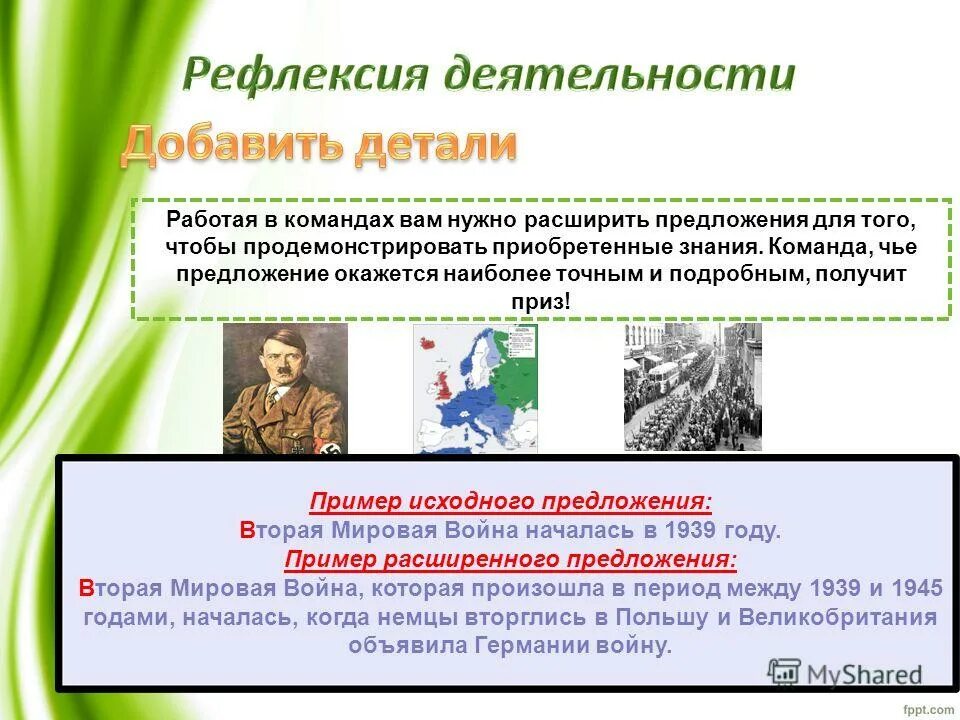 Рефлексия деятельности
Добавить детали

Работая в командах вам нужно расширить предложения для того, чтобы продемонстрировать приобретенные знания. Команда, чье предложение окажется наиболее точным и подробным, получит приз!

Пример исходного предложения:
Вторая Мировая Война началась в 1939 году.
Пример расширенного предложения:
Вторая Мировая Война, которая произошла в период между 1939 и 1945 годами, началась, когда немцы вторглись в Польшу и Великобритания объявила Германии войну.

MyShared

fppt.com